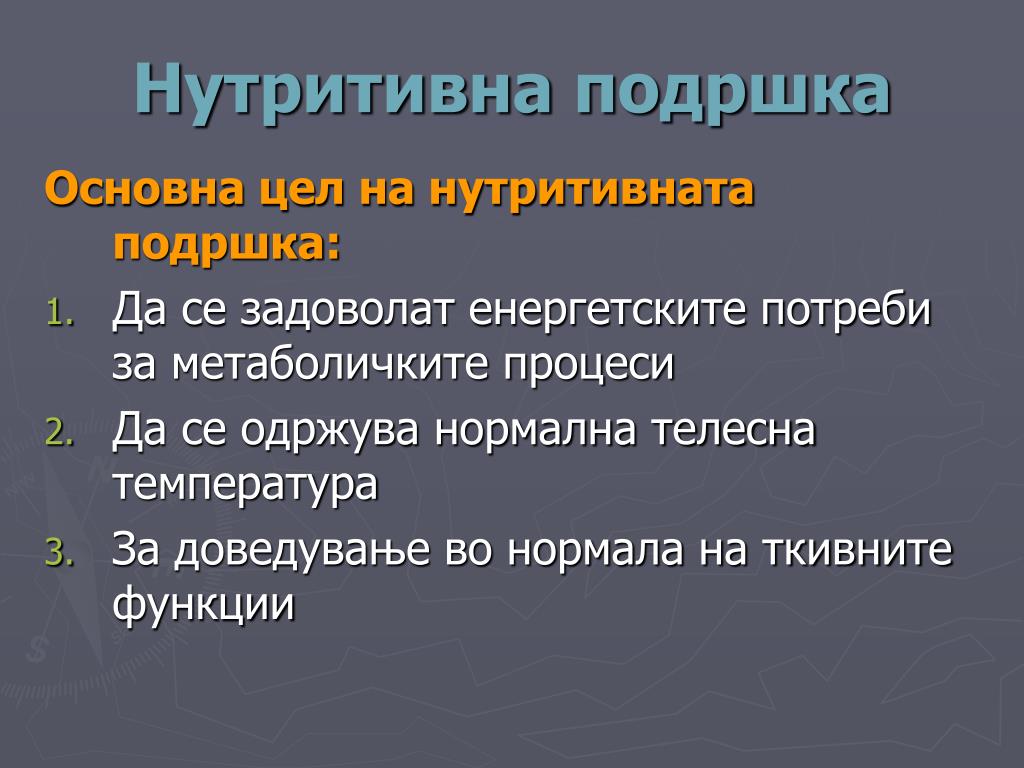 Нутритивна подршка

Основна цел на нутритивната подршка:

1. Да се задоволат енергетските потреби за метаболичките процеси
2. Да се одржува нормална телесна температура
3. За доведување во нормала на ткивните функции